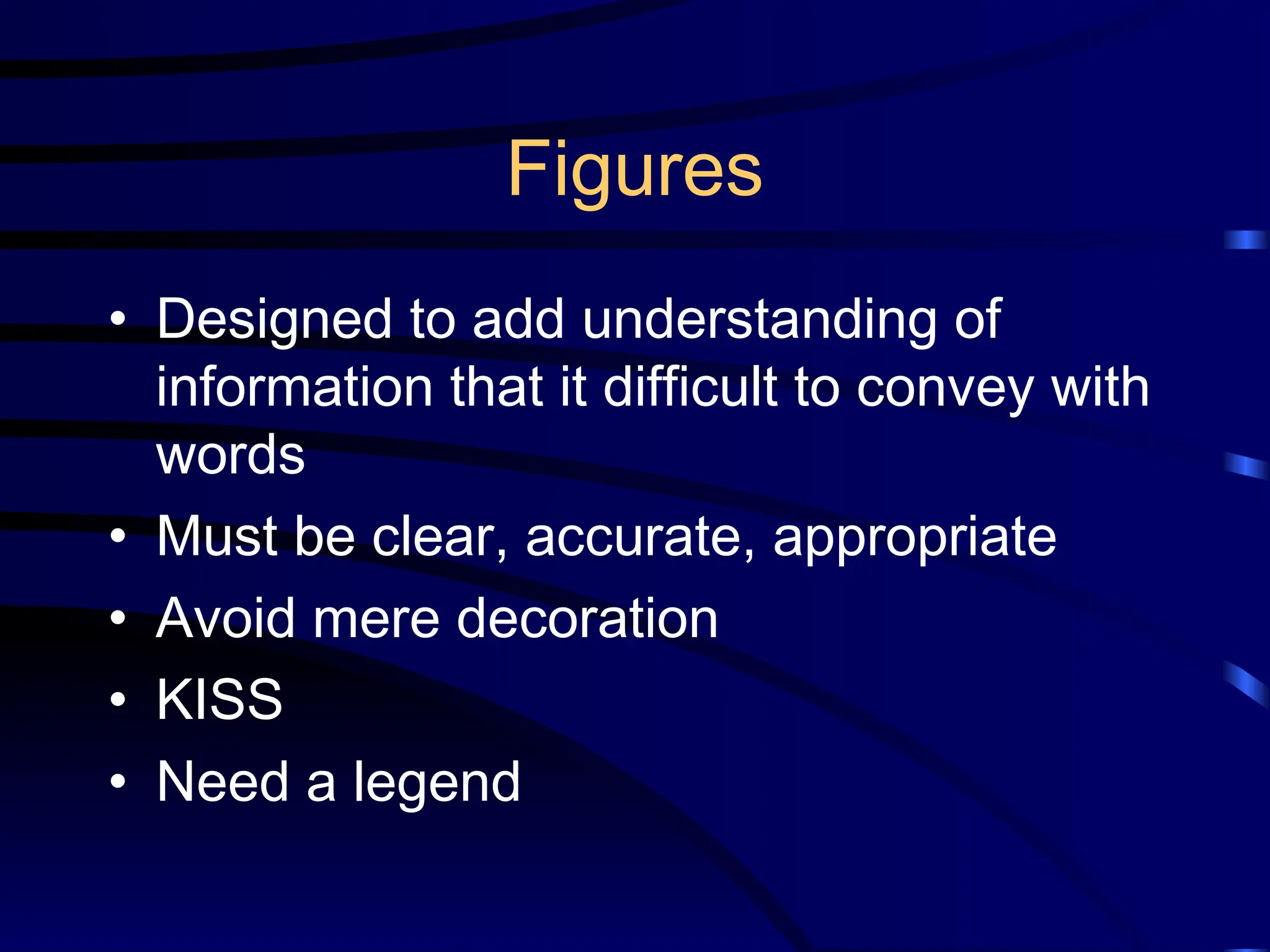 Figures

• Designed to add understanding of information that it difficult to convey with words
• Must be clear, accurate, appropriate
• Avoid mere decoration
• KISS
• Need a legend